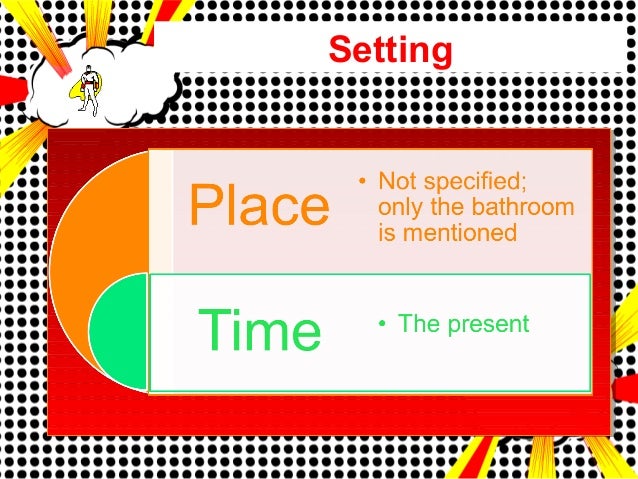 Setting

Place

• Not specified; only the bathroom is mentioned

Time

• The present